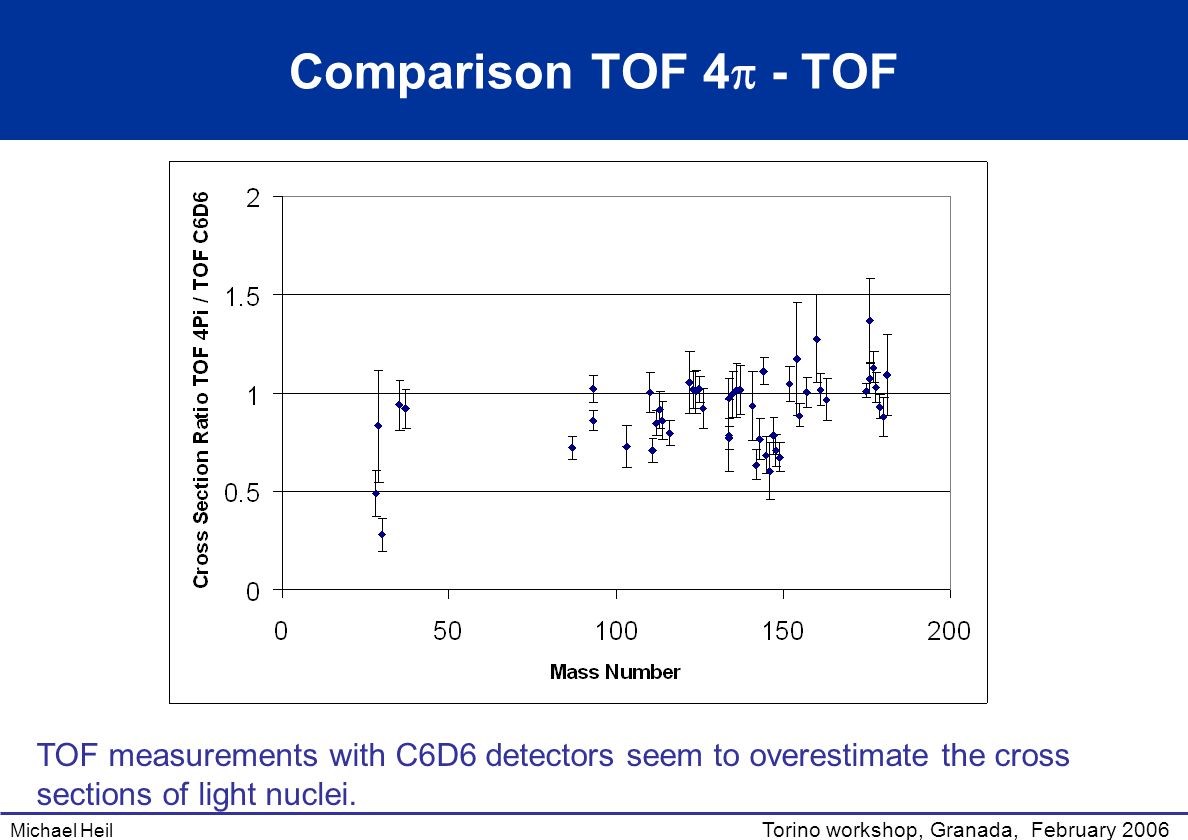 Comparison TOF 4$\pi$ - TOF

Cross Section Ratio TOF 4Pi / TOF C6D6

2
1.5
1
0.5
0

0
50
100
150
200

Mass Number

TOF measurements with C6D6 detectors seem to overestimate the cross sections of light nuclei.

Michael Heil

Torino workshop, Granada, February 2006